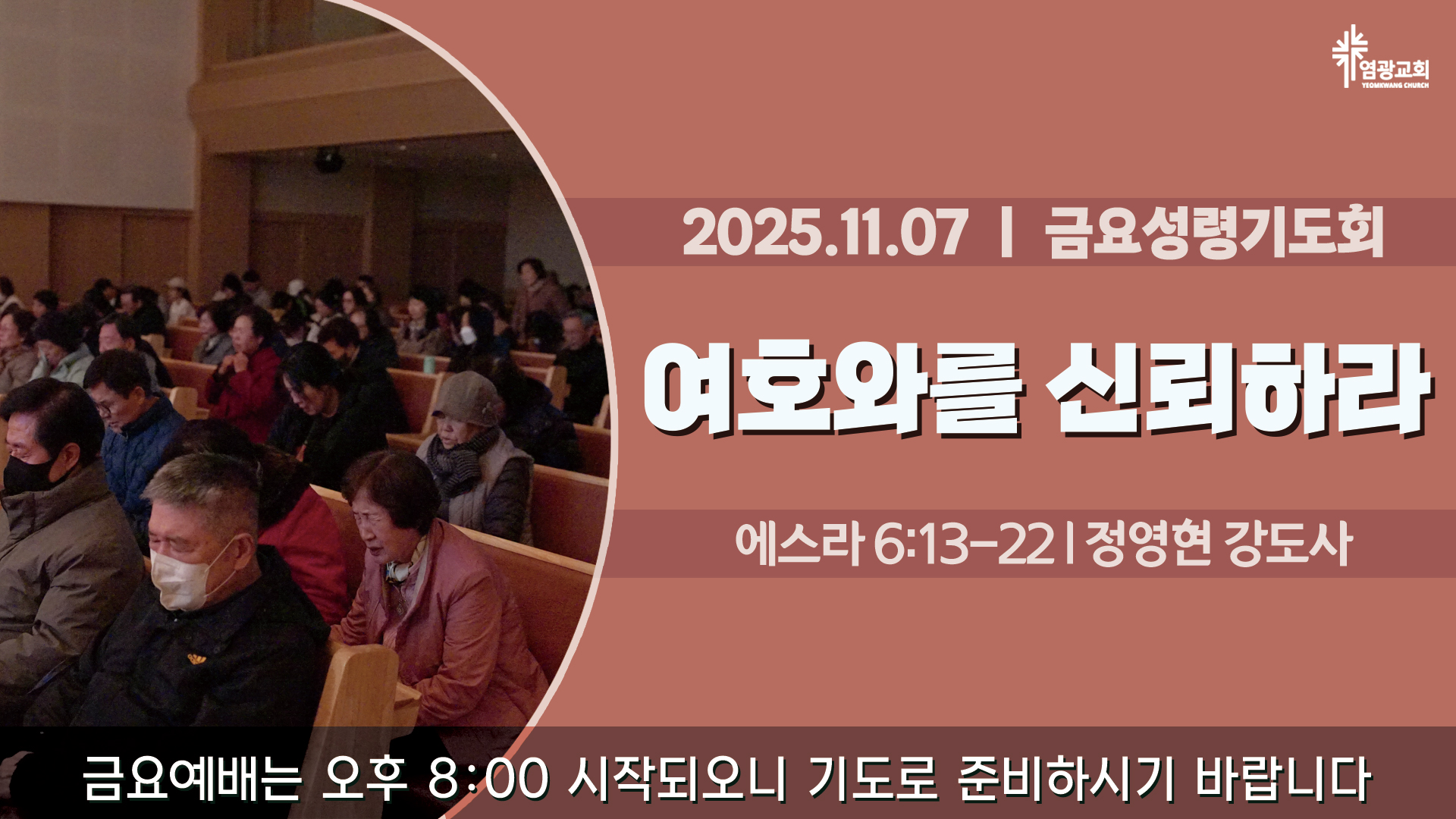 염광교회
YEOMKWANG CHURCH

2025.11.07 | 금요성령기도회

여호와를 신뢰하라

에스라 6:13-22 | 정영현 강도사

금요예배는 오후 8:00 시작되오니 기도로 준비하시기 바랍니다